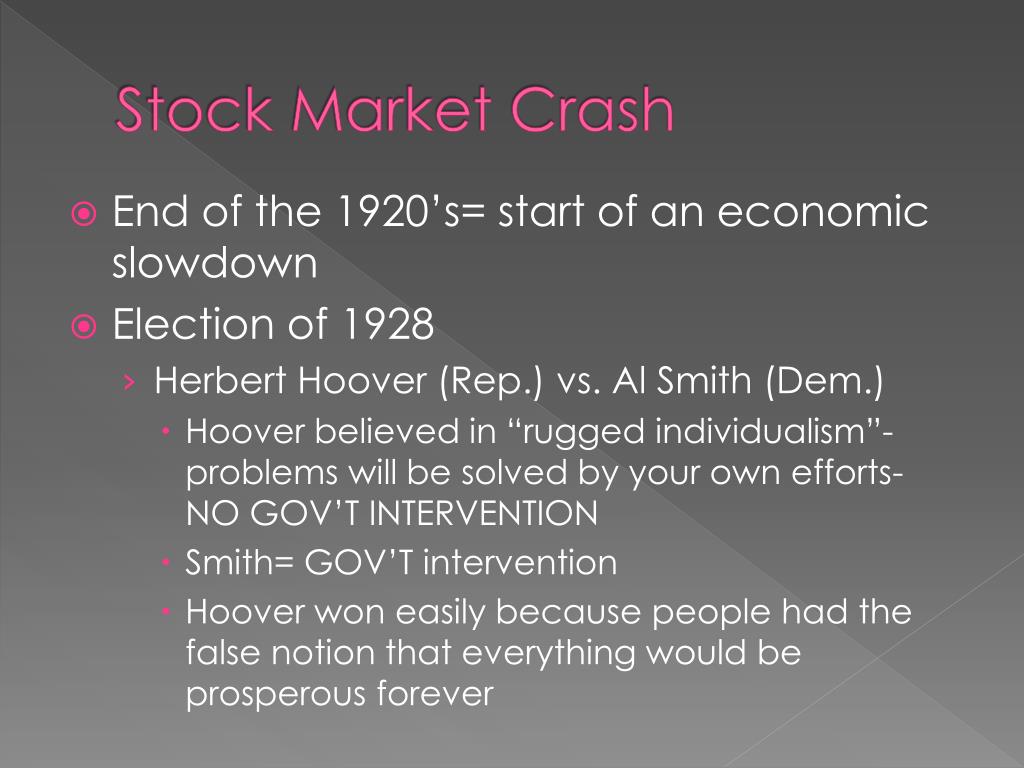 Stock Market Crash

End of the 1920’s= start of an economic slowdown

Election of 1928

› Herbert Hoover (Rep.) vs. Al Smith (Dem.)

• Hoover believed in “rugged individualism”- problems will be solved by your own efforts- NO GOV’T INTERVENTION

• Smith= GOV’T intervention

• Hoover won easily because people had the false notion that everything would be prosperous forever